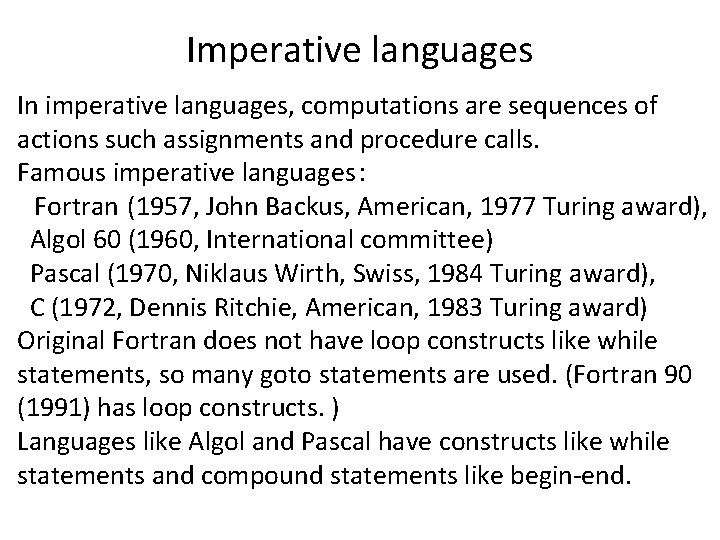 Imperative languages

In imperative languages, computations are sequences of actions such assignments and procedure calls.
Famous imperative languages:
Fortran (1957, John Backus, American, 1977 Turing award),
Algol 60 (1960, International committee)
Pascal (1970, Niklaus Wirth, Swiss, 1984 Turing award),
C (1972, Dennis Ritchie, American, 1983 Turing award)
Original Fortran does not have loop constructs like while statements, so many goto statements are used. (Fortran 90 (1991) has loop constructs. )
Languages like Algol and Pascal have constructs like while statements and compound statements like begin-end.